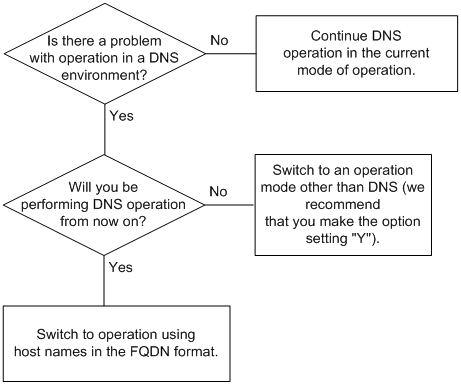 Is there a problem with operation in a DNS environment?

No

Continue DNS operation in the current mode of operation.

Yes

Will you be performing DNS operation from now on?

No

Switch to an operation mode other than DNS (we recommend that you make the option setting "Y").

Yes

Switch to operation using host names in the FQDN format.